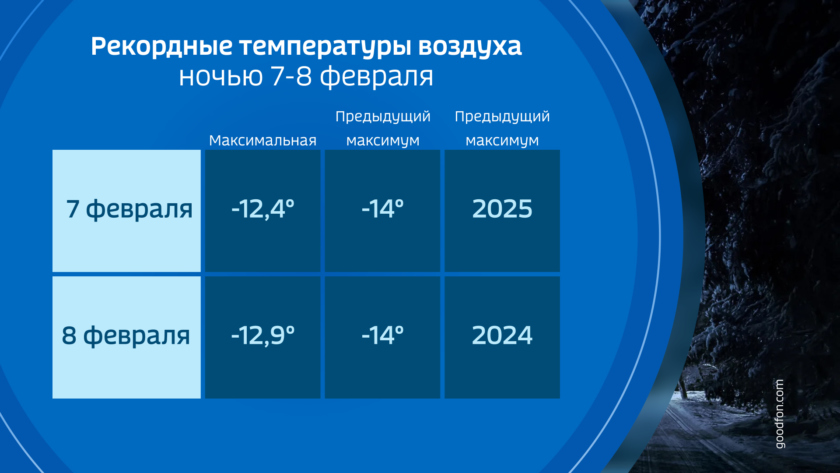 Рекордные температуры воздуха
ночью 7-8 февраля

|  | Максимальная | Предыдущий максимум | Предыдущий максимум |
|---|---|---|---|
| 7 февраля | -12,4° | -14° | 2025 |
| 8 февраля | -12,9° | -14° | 2024 |

goodfon.com